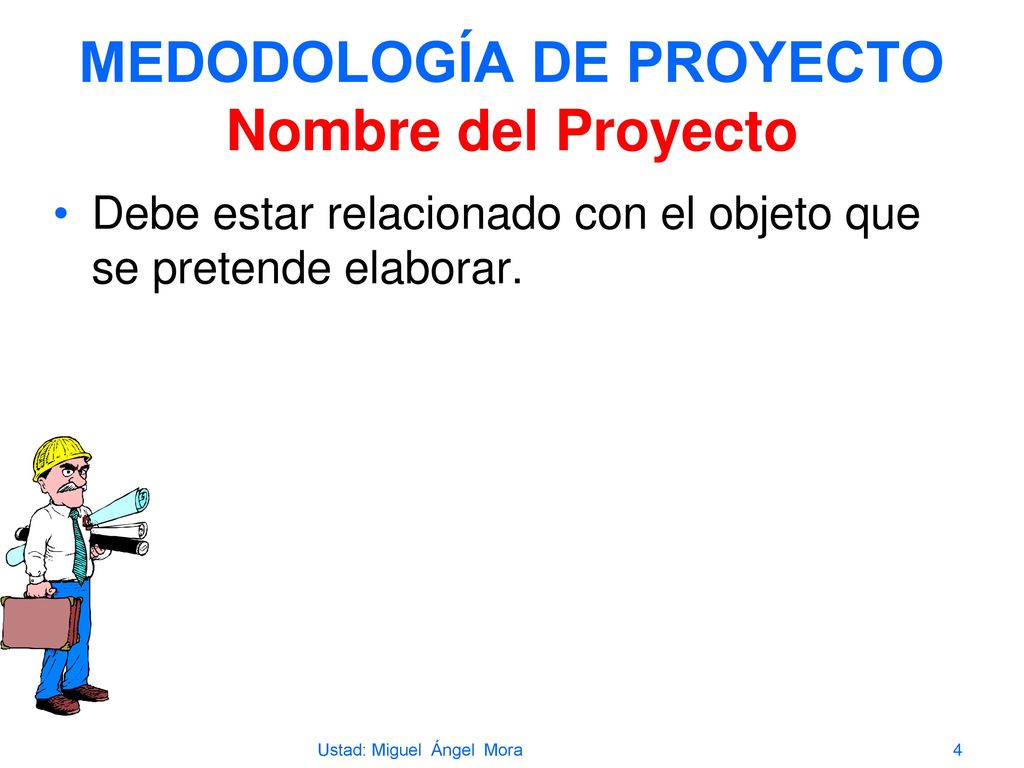 MEDODOLOGÍA DE PROYECTO
Nombre del Proyecto

• Debe estar relacionado con el objeto que se pretende elaborar.

Ustad: Miguel Ángel Mora

4